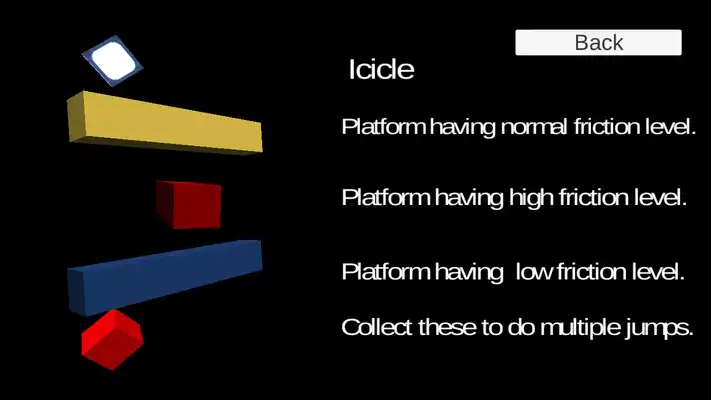 Back

Icicle

Platform having normal friction level.

Platform having high friction level.

Platform having low friction level.

Collect these to do multiple jumps.